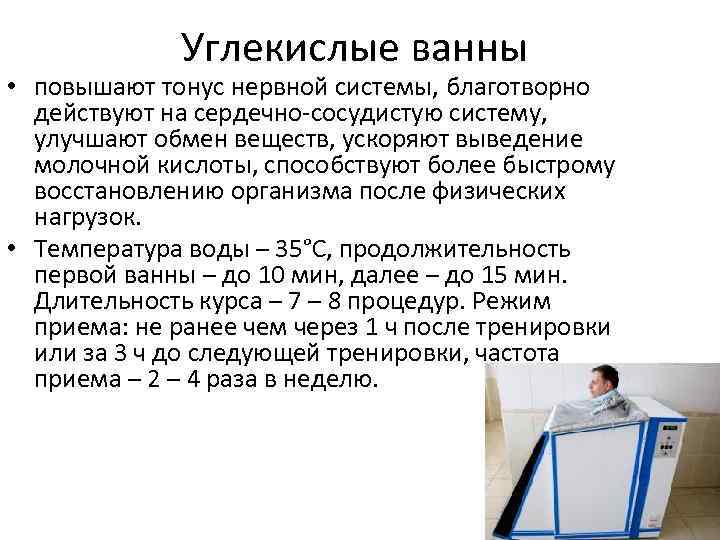 Углекислые ванны

• повышают тонус нервной системы, благотворно действуют на сердечно-сосудистую систему, улучшают обмен веществ, ускоряют выведение молочной кислоты, способствуют более быстрому восстановлению организма после физических нагрузок.

• Температура воды – 35°С, продолжительность первой ванны – до 10 мин, далее – до 15 мин. Длительность курса – 7 – 8 процедур. Режим приема: не ранее чем через 1 ч после тренировки или за 3 ч до следующей тренировки, частота приема – 2 – 4 раза в неделю.